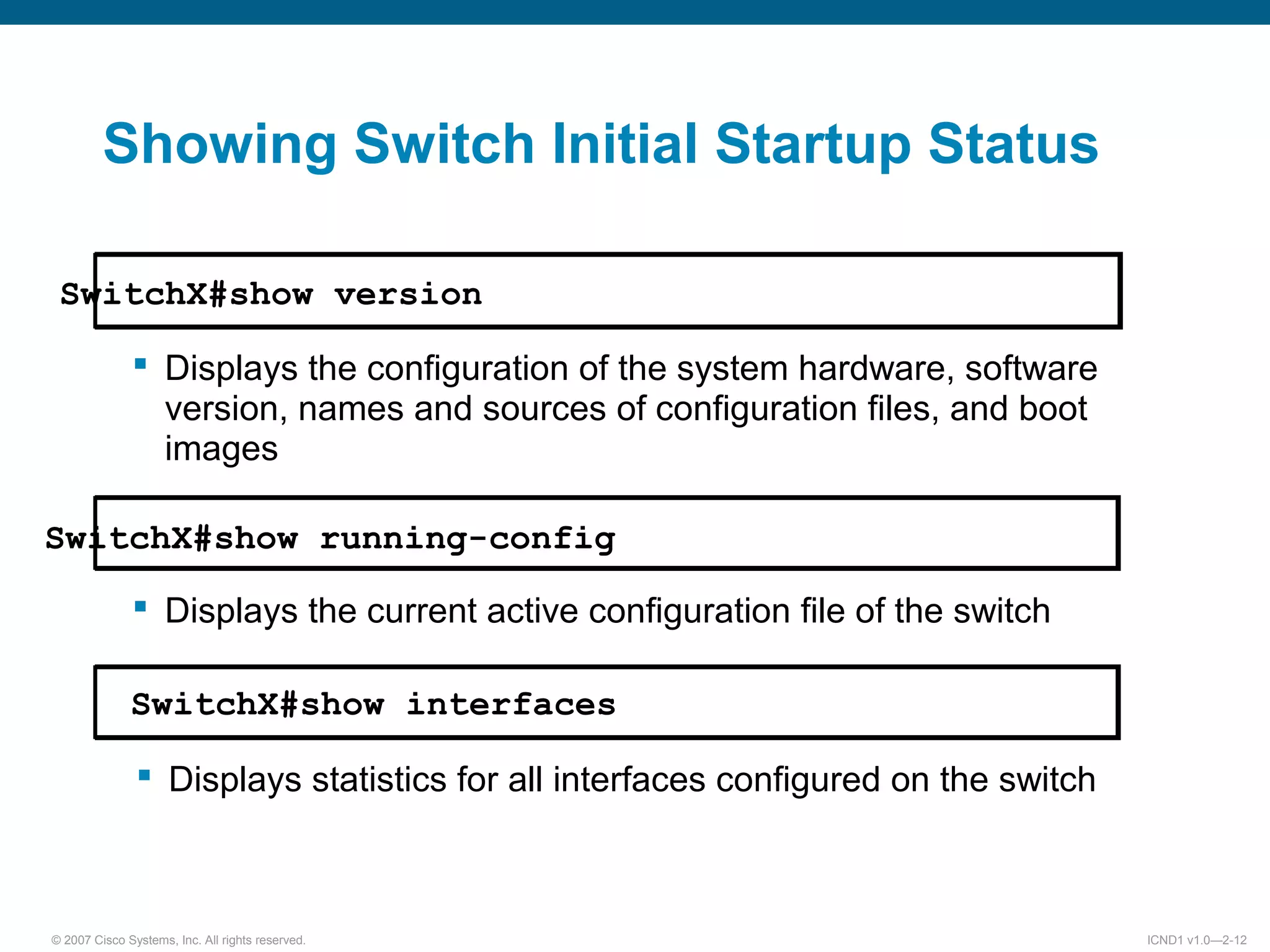 Showing Switch Initial Startup Status

SwitchX#show version

▪ Displays the configuration of the system hardware, software version, names and sources of configuration files, and boot images

SwitchX#show running-config

▪ Displays the current active configuration file of the switch

SwitchX#show interfaces

▪ Displays statistics for all interfaces configured on the switch

© 2007 Cisco Systems, Inc. All rights reserved.

ICND1 v1.0—2-12